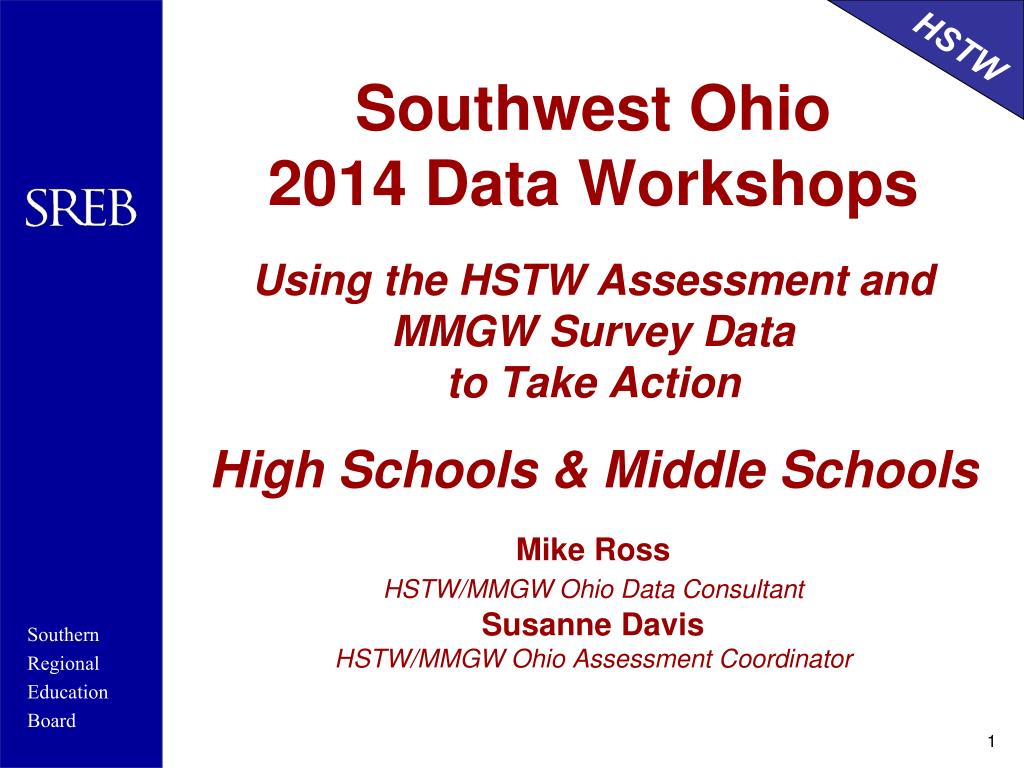 HSTW

SREB

Southwest Ohio
2014 Data Workshops

Using the HSTW Assessment and MMGW Survey Data to Take Action

High Schools & Middle Schools

Mike Ross
HSTW/MMGW Ohio Data Consultant
Susanne Davis
HSTW/MMGW Ohio Assessment Coordinator

Southern
Regional
Education
Board

1